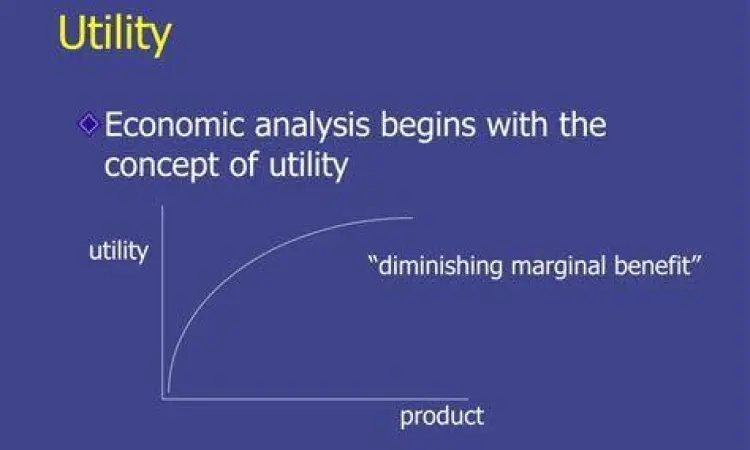 Utility

Economic analysis begins with the concept of utility

utility

"diminishing marginal benefit"

product